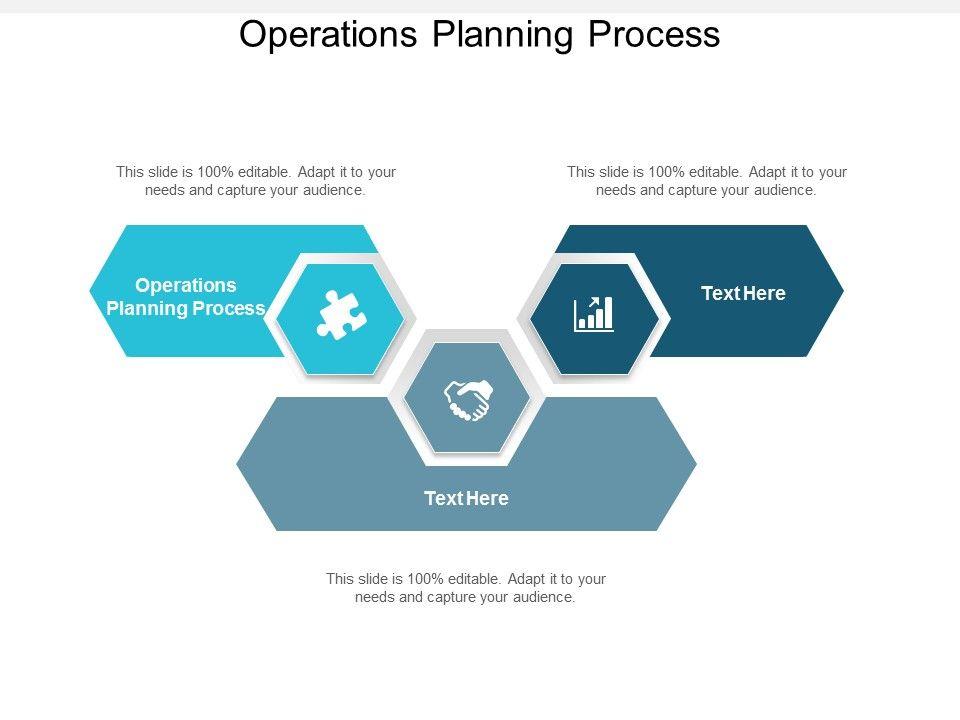 Operations Planning Process

This slide is 100% editable. Adapt it to your needs and capture your audience.

This slide is 100% editable. Adapt it to your needs and capture your audience.

Operations Planning Process

Text Here

Text Here

This slide is 100% editable. Adapt it to your needs and capture your audience.